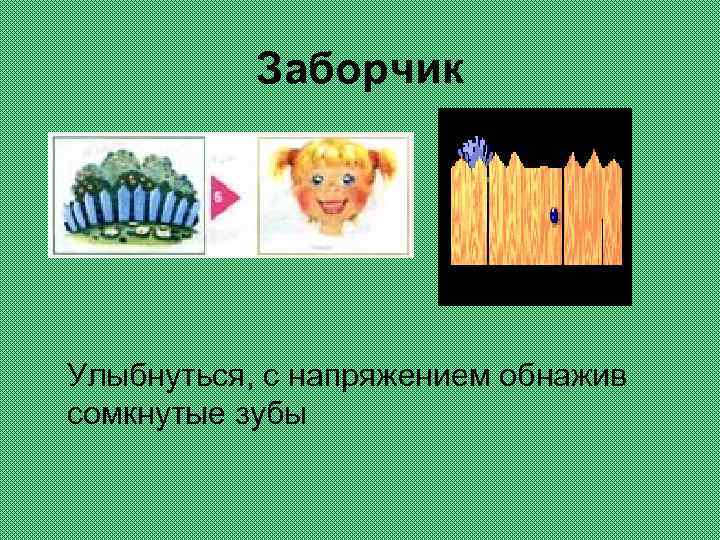 Заборчик

6

Улыбнуться, с напряжением обнажив сомкнутые зубы